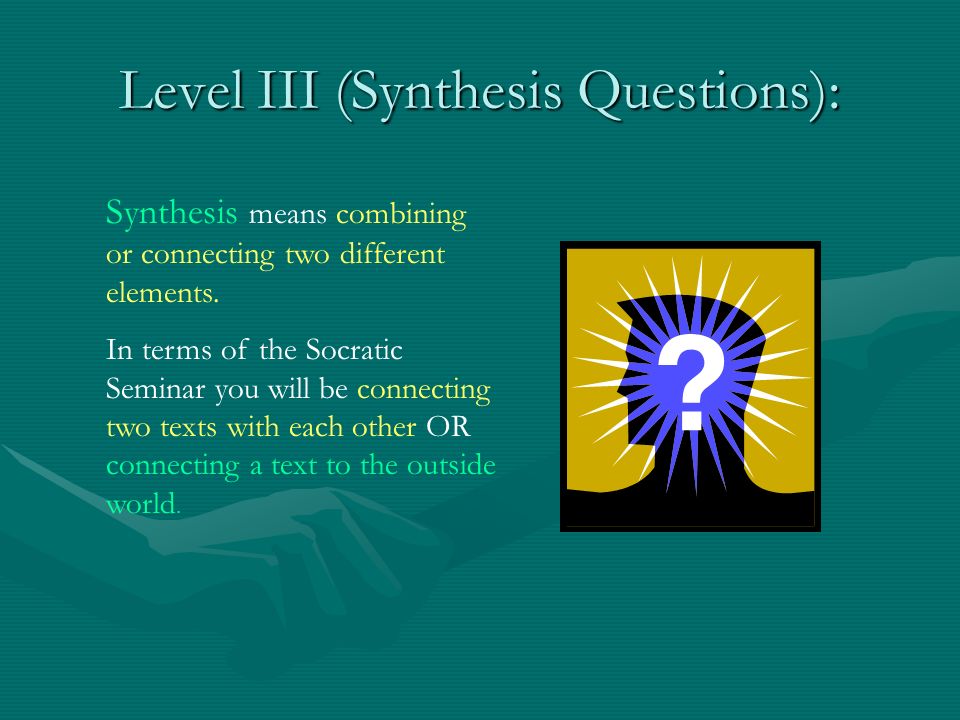 Level III (Synthesis Questions):

Synthesis means combining or connecting two different elements.

In terms of the Socratic Seminar you will be connecting two texts with each other OR connecting a text to the outside world.

?